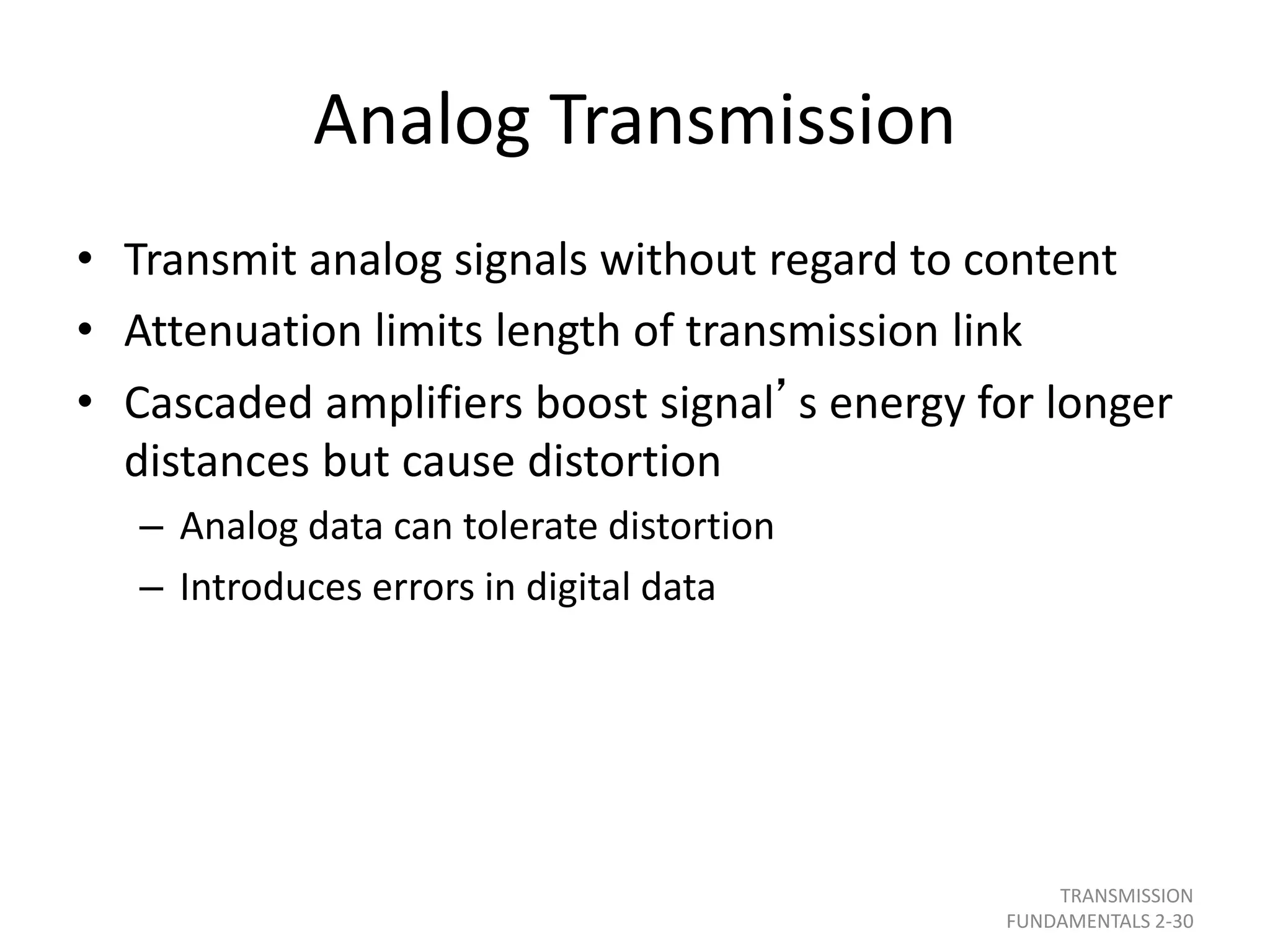 Analog Transmission

• Transmit analog signals without regard to content
• Attenuation limits length of transmission link
• Cascaded amplifiers boost signal’s energy for longer distances but cause distortion
– Analog data can tolerate distortion
– Introduces errors in digital data

TRANSMISSION FUNDAMENTALS 2-30